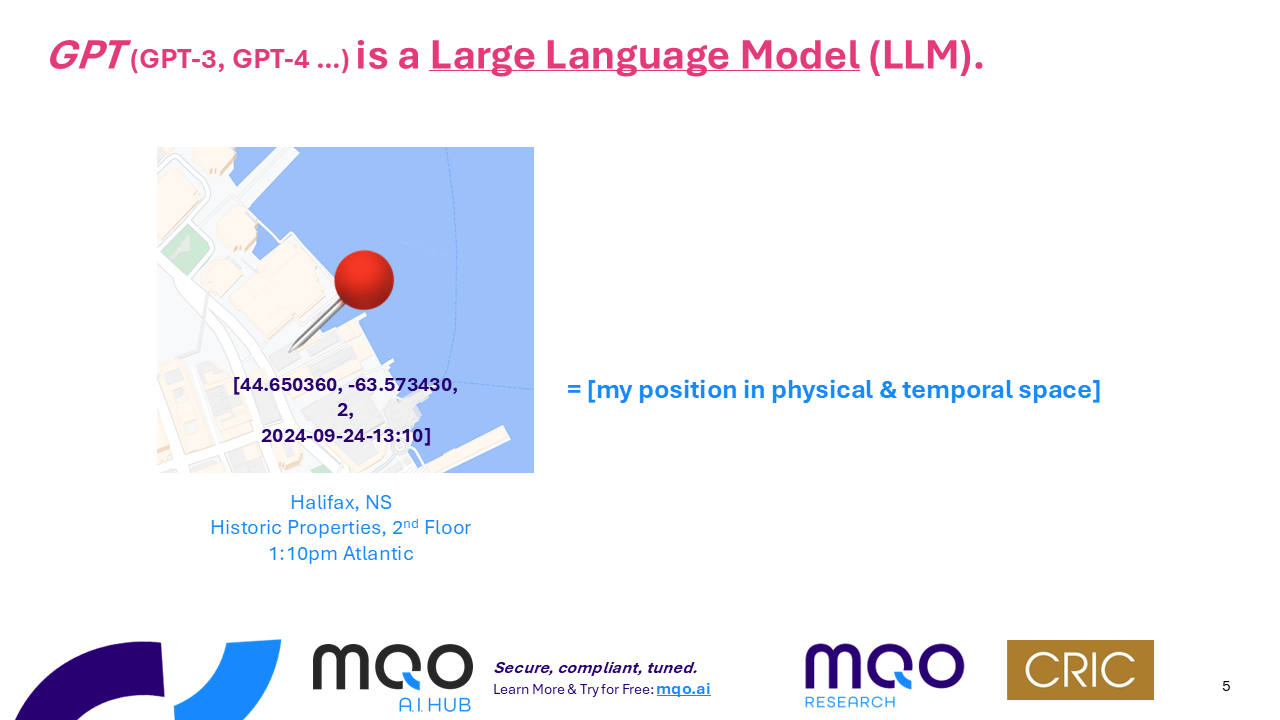 GPT (GPT-3, GPT-4 ...) is a Large Language Model (LLM).

[44.650360, -63.573430,
2,
2024-09-24-13:10]

= [my position in physical & temporal space]

Halifax, NS
Historic Properties, 2$^{nd}$ Floor
1:10pm Atlantic

MQO
A.I. HUB

Secure, compliant, tuned.
Learn More & Try for Free: mqo.ai

MQO
RESEARCH

CRIC

5